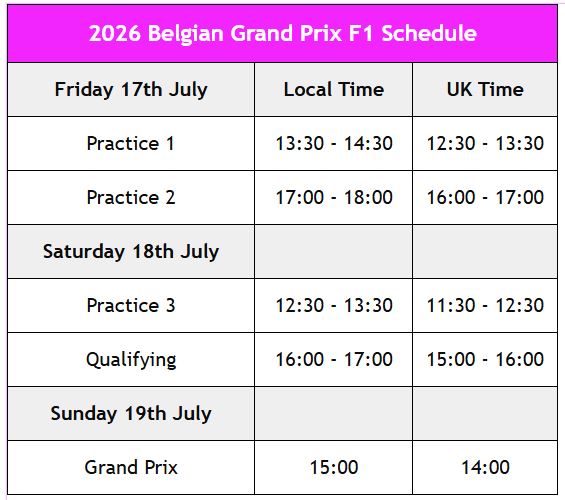 2026 Belgian Grand Prix F1 Schedule

| Friday 17th July | Local Time | UK Time |
|---|---|---|
| Practice 1 | 13:30 - 14:30 | 12:30 - 13:30 |
| Practice 2 | 17:00 - 18:00 | 16:00 - 17:00 |
| Saturday 18th July | | |
| Practice 3 | 12:30 - 13:30 | 11:30 - 12:30 |
| Qualifying | 16:00 - 17:00 | 15:00 - 16:00 |
| Sunday 19th July | | |
| Grand Prix | 15:00 | 14:00 |